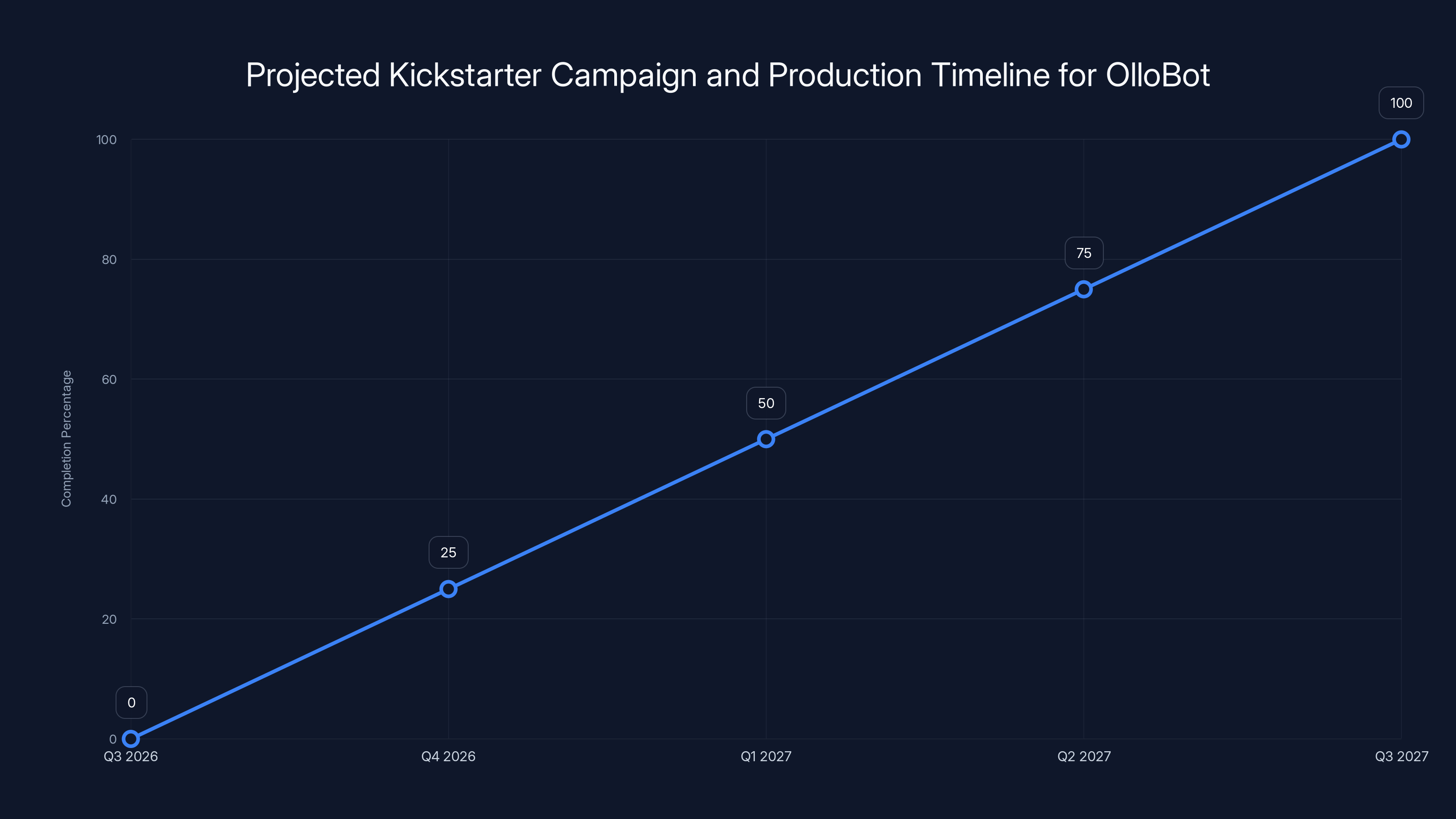 Projected Kickstarter Campaign and Production Timeline for OlloBot

Completion Percentage

100
80
60
40
20
0

0
25
50
75
100

Q3 2026
Q4 2026
Q1 2027
Q2 2027
Q3 2027